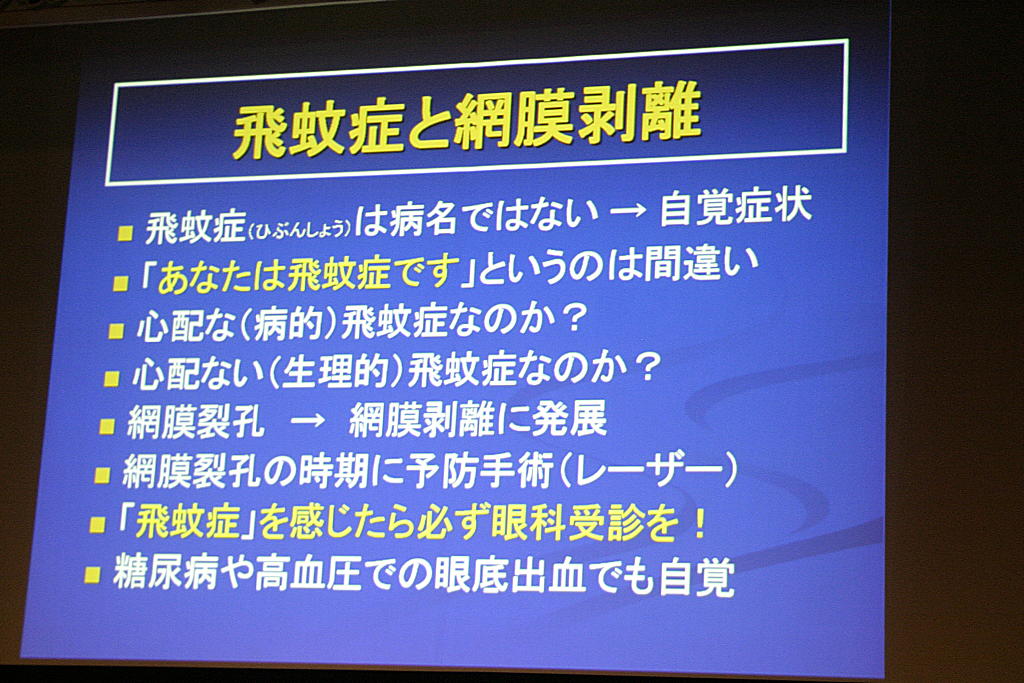 飛蚊症と網膜剥離

■ 飛蚊症(ひぶんしょう)は病名ではない → 自覚症状
■「あなたは飛蚊症です」というのは間違い
■ 心配な(病的)飛蚊症なのか？
■ 心配ない(生理的)飛蚊症なのか？
■ 網膜裂孔 → 網膜剥離に発展
■ 網膜裂孔の時期に予防手術(レーザー)
■「飛蚊症」を感じたら必ず眼科受診を！
■ 糖尿病や高血圧での眼底出血でも自覚